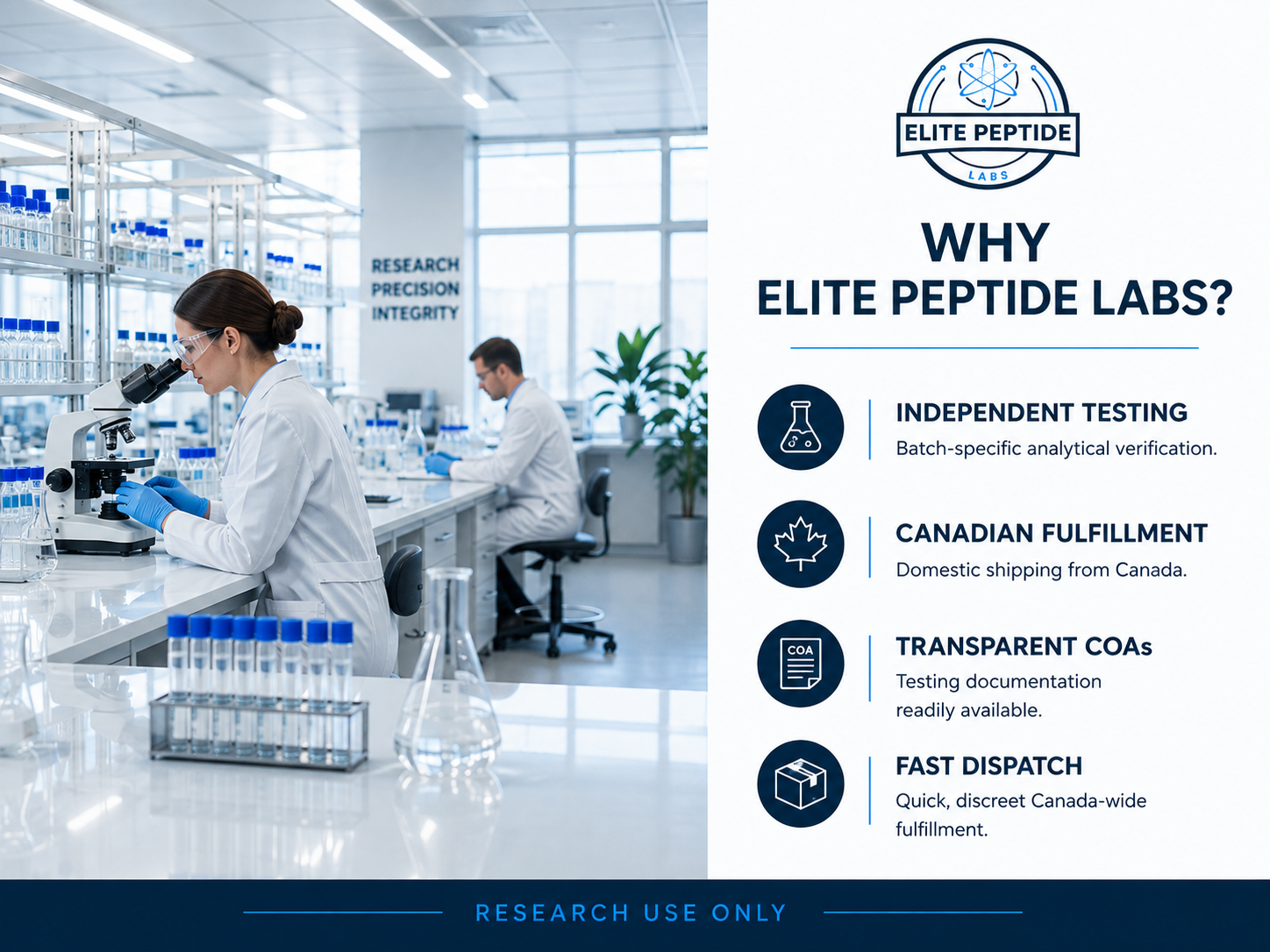 RESEARCH
PRECISION
INTEGRITY

ELITE PEPTIDE
LABS

WHY
ELITE PEPTIDE LABS?

INDEPENDENT TESTING
Batch-specific analytical verification.

CANADIAN FULFILLMENT
Domestic shipping from Canada.

COA
TRANSPARENT COAs
Testing documentation readily available.

FAST DISPATCH
Quick, discreet Canada-wide fulfillment.

RESEARCH USE ONLY